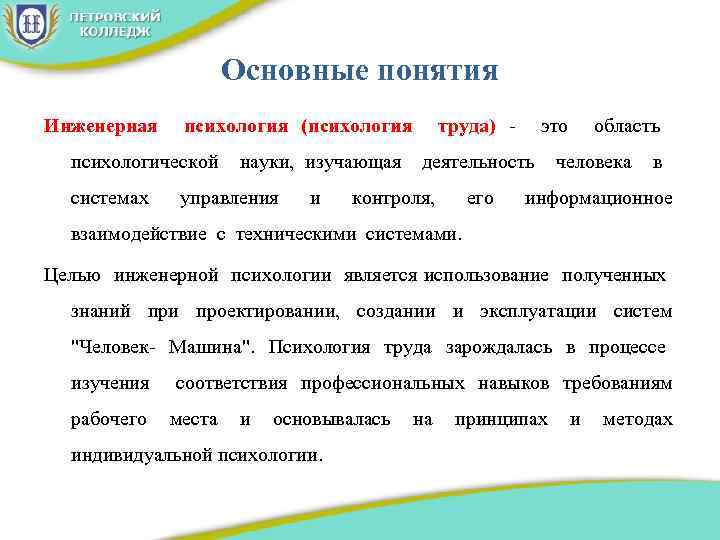 ПЕТРОВСКИЙ КОЛЛЕДЖ

Основные понятия

Инженерная психология (психология труда) - это область психологической науки, изучающая деятельность человека в системах управления и контроля, его информационное взаимодействие с техническими системами.

Целью инженерной психологии является использование полученных знаний при проектировании, создании и эксплуатации систем "Человек- Машина". Психология труда зарождалась в процессе изучения соответствия профессиональных навыков требованиям рабочего места и основывалась на принципах и методах индивидуальной психологии.